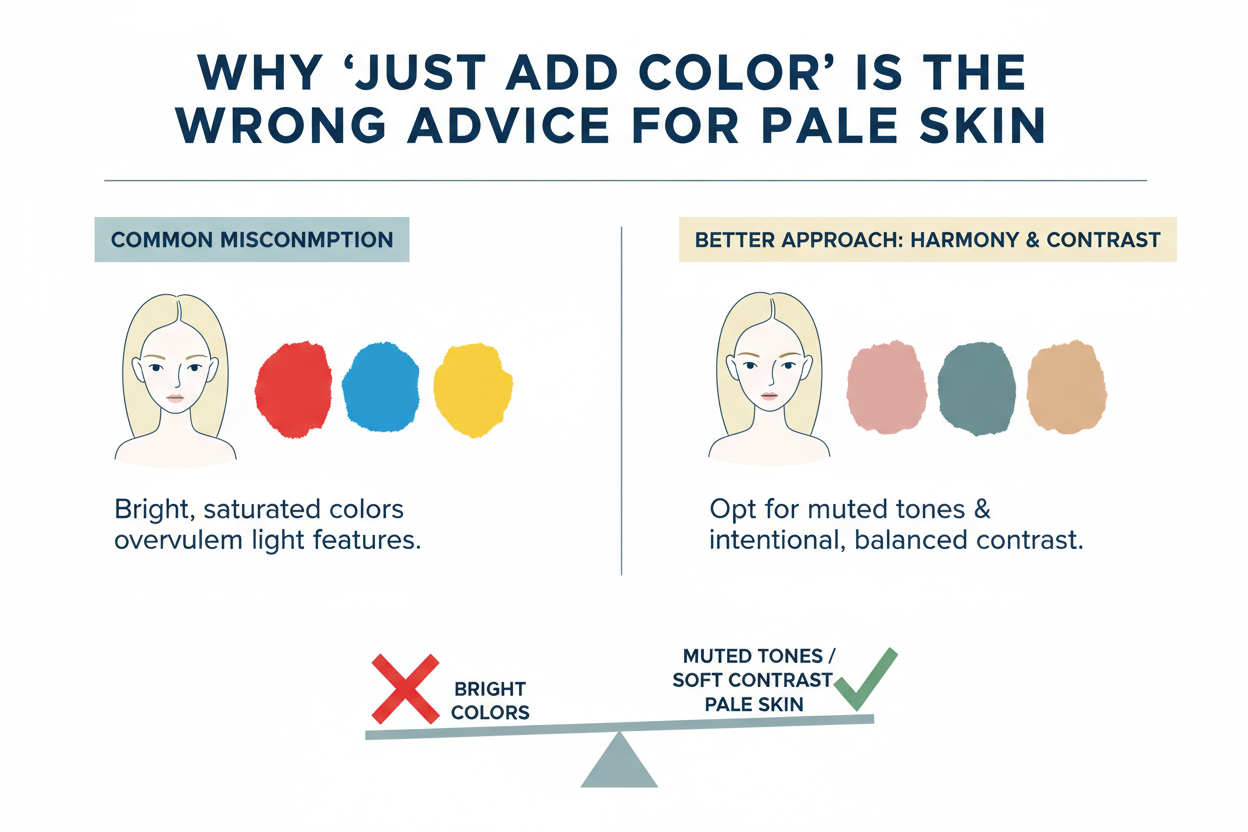 WHY 'JUST ADD COLOR' IS THE WRONG ADVICE FOR PALE SKIN

COMMON MISCONMPTION

Bright, saturated colors overvulem light features.

BETTER APPROACH: HARMONY & CONTRAST

Opt for muted tones & intentional, balanced contrast.

BRIGHT COLORS

MUTED TONES / SOFT CONTRAST PALE SKIN